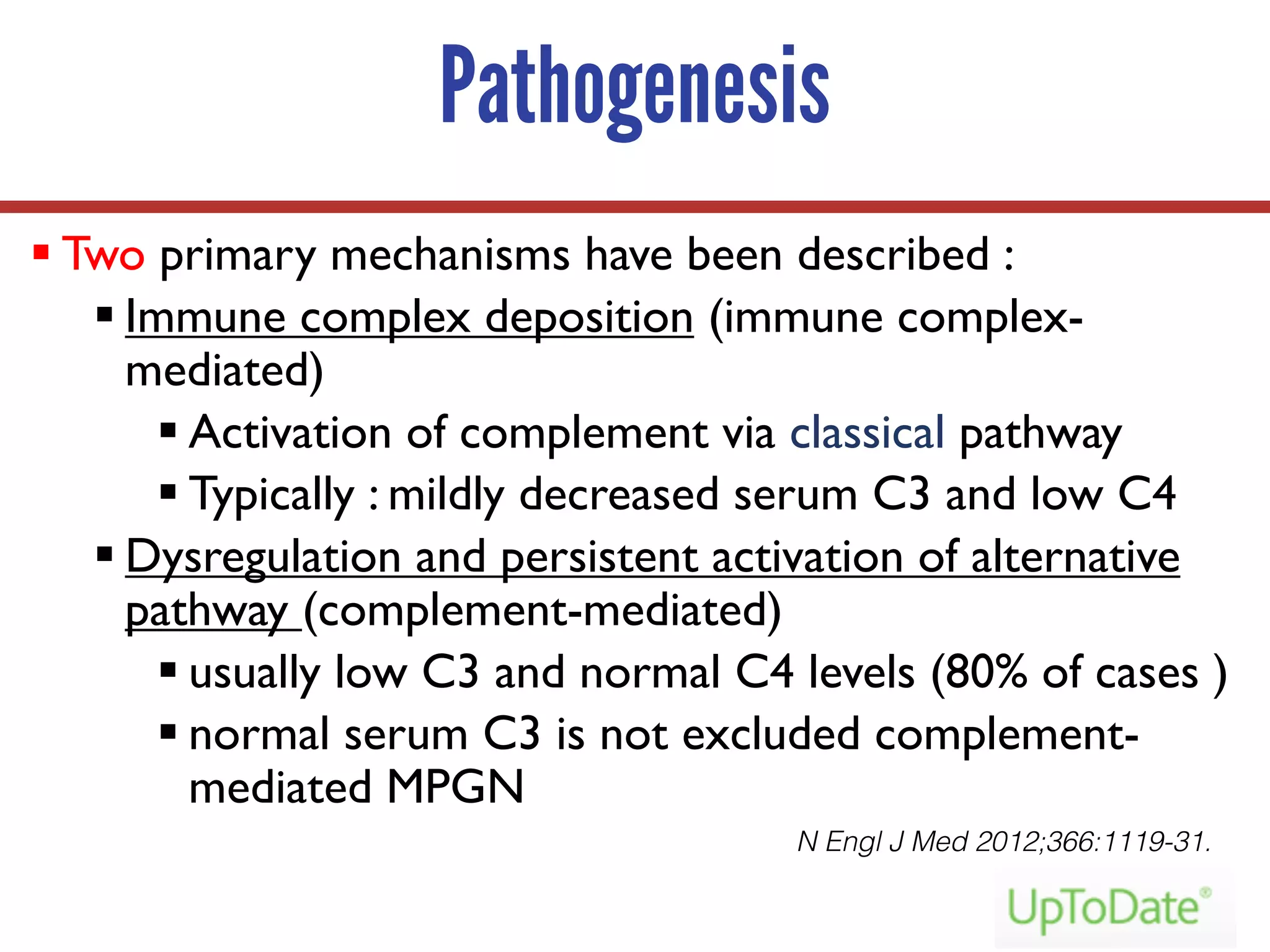 Pathogenesis

▪ Two primary mechanisms have been described :

▪ Immune complex deposition (immune complex-mediated)

▪ Activation of complement via classical pathway

▪ Typically : mildly decreased serum C3 and low C4

▪ Dysregulation and persistent activation of alternative pathway (complement-mediated)

▪ usually low C3 and normal C4 levels (80% of cases )

▪ normal serum C3 is not excluded complement-mediated MPGN

N Engl J Med 2012;366:1119-31.

UpToDate®